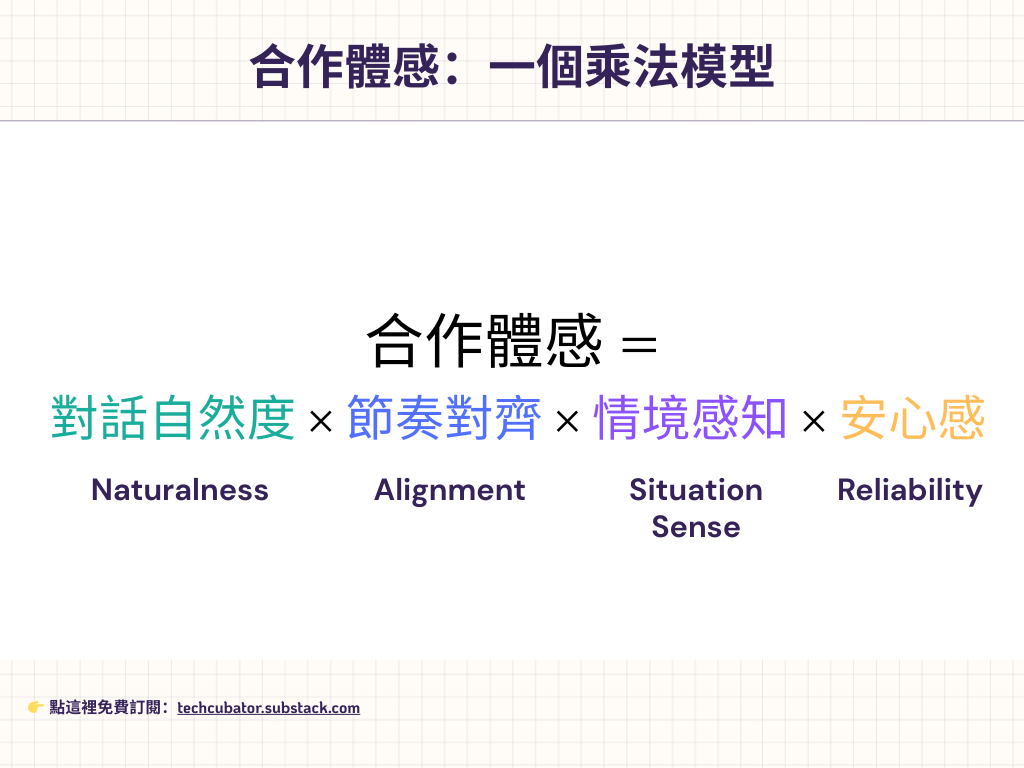 合作體感：一個乘法模型

合作體感 =

對話自然度 × 節奏對齊 × 情境感知 × 安心感

Naturalness Alignment Situation Sense Reliability

👉 點這裡免費訂閱：techcubator.substack.com